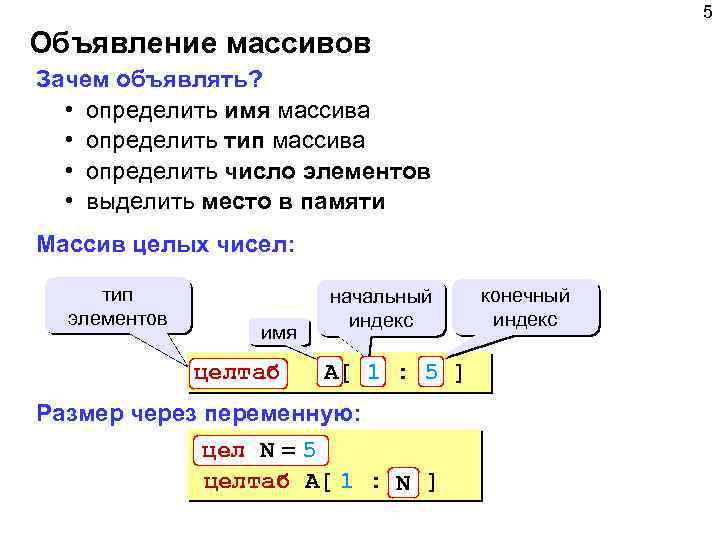 5

Объявление массивов

Зачем объявлять?

• определить имя массива
• определить тип массива
• определить число элементов
• выделить место в памяти

Массив целых чисел:

тип элементов

имя

начальный индекс

конечный индекс

целтаб A[ 1 : 5 ]

Размер через переменную:

цел N = 5
целтаб A[ 1 : N ]